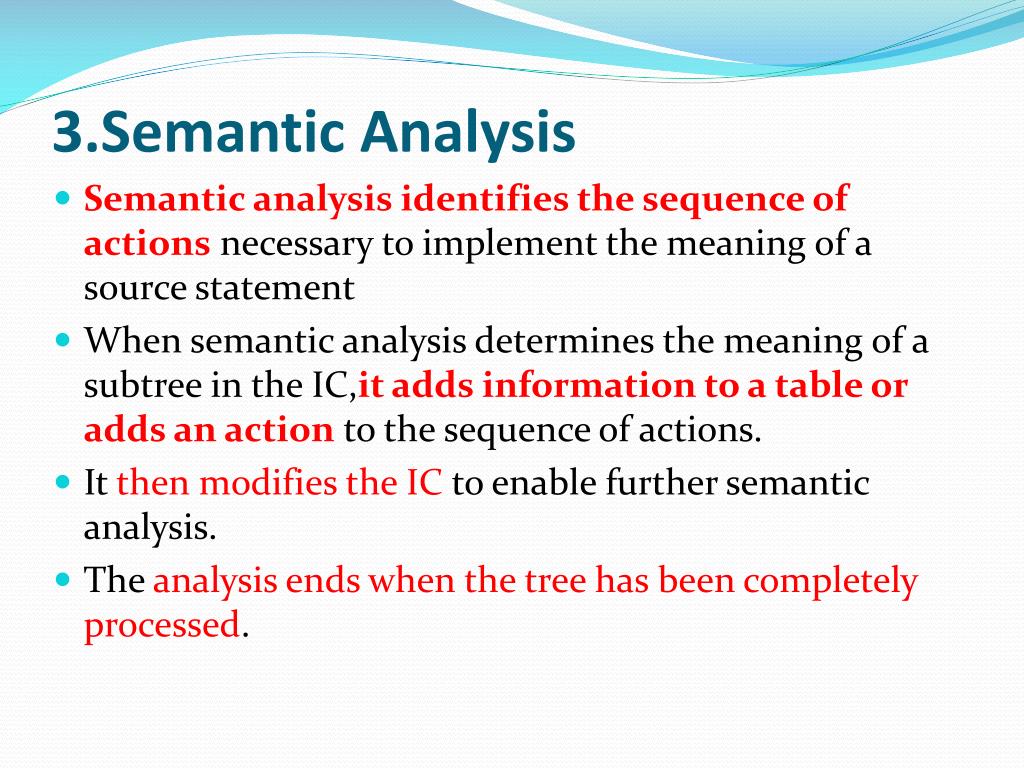 3.Semantic Analysis

Semantic analysis identifies the sequence of actions necessary to implement the meaning of a source statement

When semantic analysis determines the meaning of a subtree in the IC,it adds information to a table or adds an action to the sequence of actions.

It then modifies the IC to enable further semantic analysis.

The analysis ends when the tree has been completely processed.